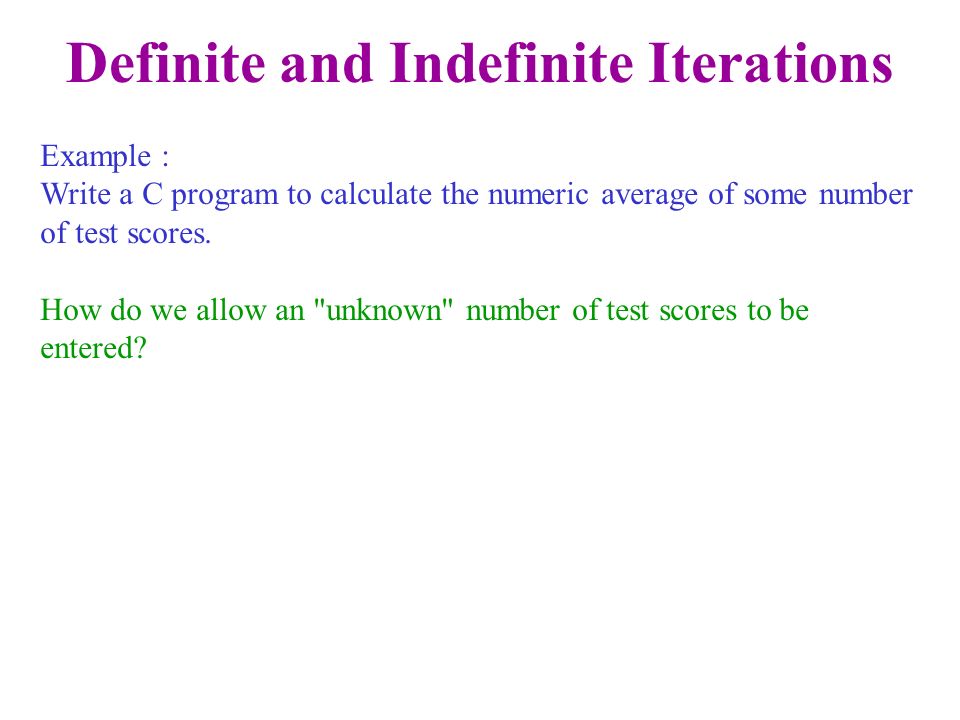 Definite and Indefinite Iterations

Example :
Write a C program to calculate the numeric average of some number of test scores.

How do we allow an "unknown" number of test scores to be entered?